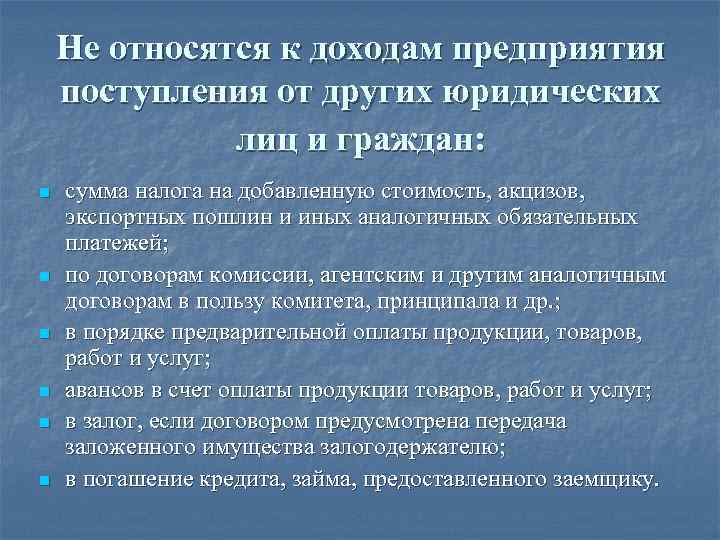 Не относятся к доходам предприятия поступления от других юридических лиц и граждан:

- сумма налога на добавленную стоимость, акцизов, экспортных пошлин и иных аналогичных обязательных платежей;
- по договорам комиссии, агентским и другим аналогичным договорам в пользу комитета, принципала и др.;
- в порядке предварительной оплаты продукции, товаров, работ и услуг;
- авансов в счет оплаты продукции товаров, работ и услуг;
- в залог, если договором предусмотрена передача заложенного имущества залогодержателю;
- в погашение кредита, займа, предоставленного заемщику.